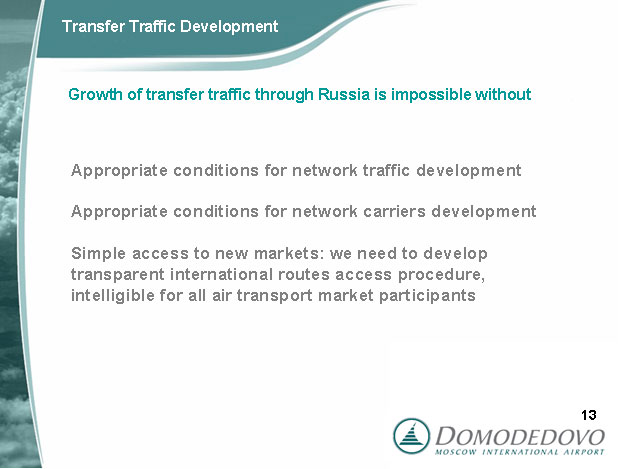 Transfer Traffic Development

Growth of transfer traffic through Russia is impossible without

Appropriate conditions for network traffic development

Appropriate conditions for network carriers development

Simple access to new markets: we need to develop transparent international routes access procedure, intelligible for all air transport market participants

13

DOMODEDOVO
MOSCOW INTERNATIONAL AIRPORT